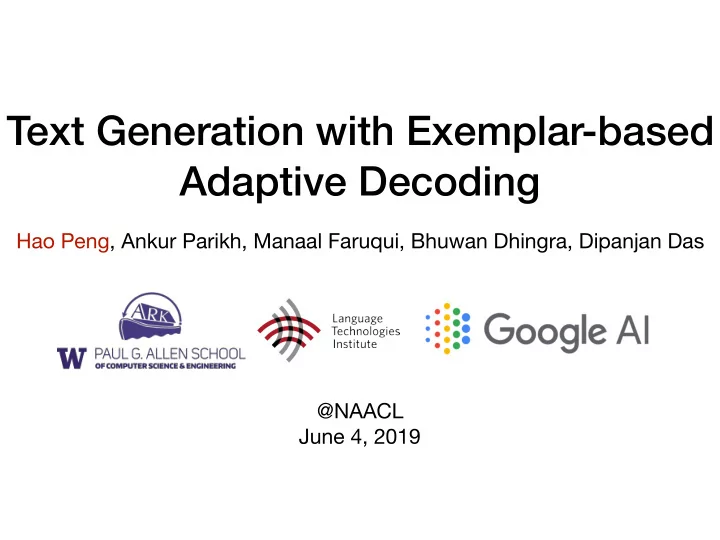 Text Generation with Exemplar-based Adaptive Decoding

Hao Peng, Ankur Parikh, Manaal Faruqui, Bhuwan Dhingra, Dipanjan Das

ARK

W PAUL G. ALLEN SCHOOL OF COMPUTER SCIENCE & ENGINEERING

Language Technologies Institute

Google AI

@NAACL
June 4, 2019